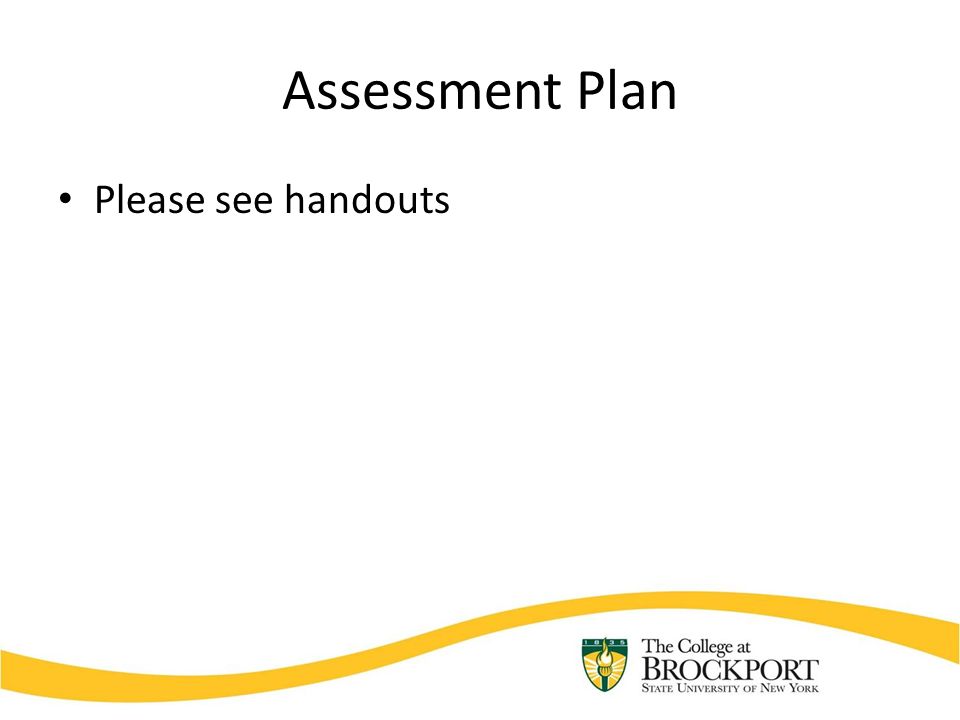 Assessment Plan

• Please see handouts

1835

The College at
BROCKPORT
STATE UNIVERSITY OF NEW YORK